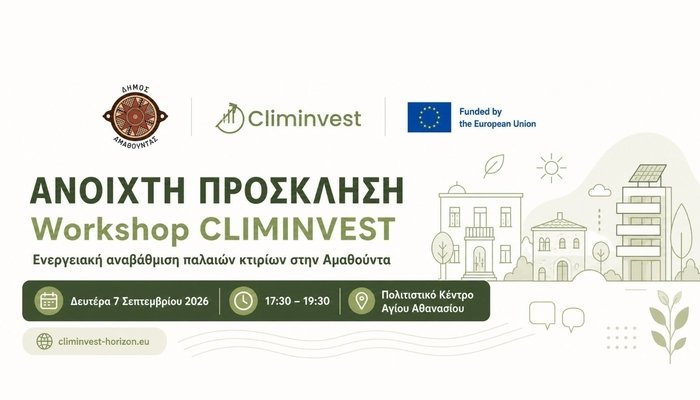 ΔΗΜΟΣ
ΑΜΑΘΟΥΝΤΑΣ

Climinvest

Funded by the European Union

ΑΝΟΙΧΤΗ ΠΡΟΣΚΛΗΣΗ
Workshop CLIMINVEST
Ενεργειακή αναβάθμιση παλαιών κτιρίων στην Αμαθούντα

Δευτέρα 7 Σεπτεμβρίου 2026
17:30 – 19:30
Πολιτιστικό Κέντρο Αγίου Αθανασίου

climinvest-horizon.eu